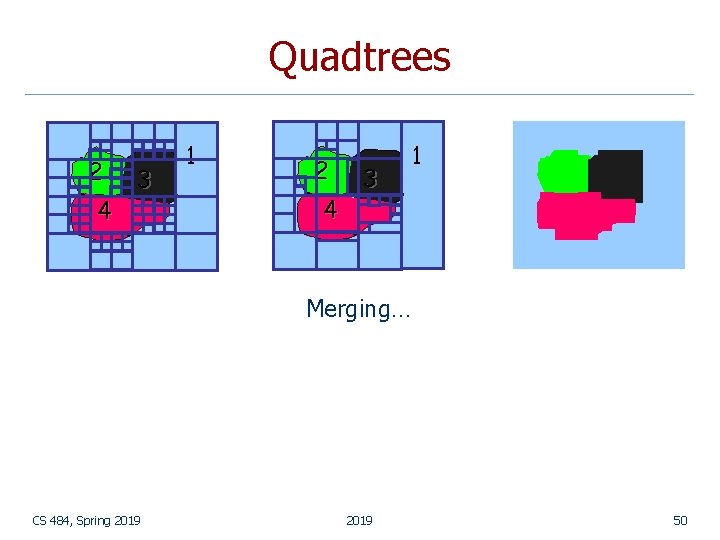 Quadtrees

1
2
3
4

1
2
3
4

Merging…

CS 484, Spring 2019

2019

50